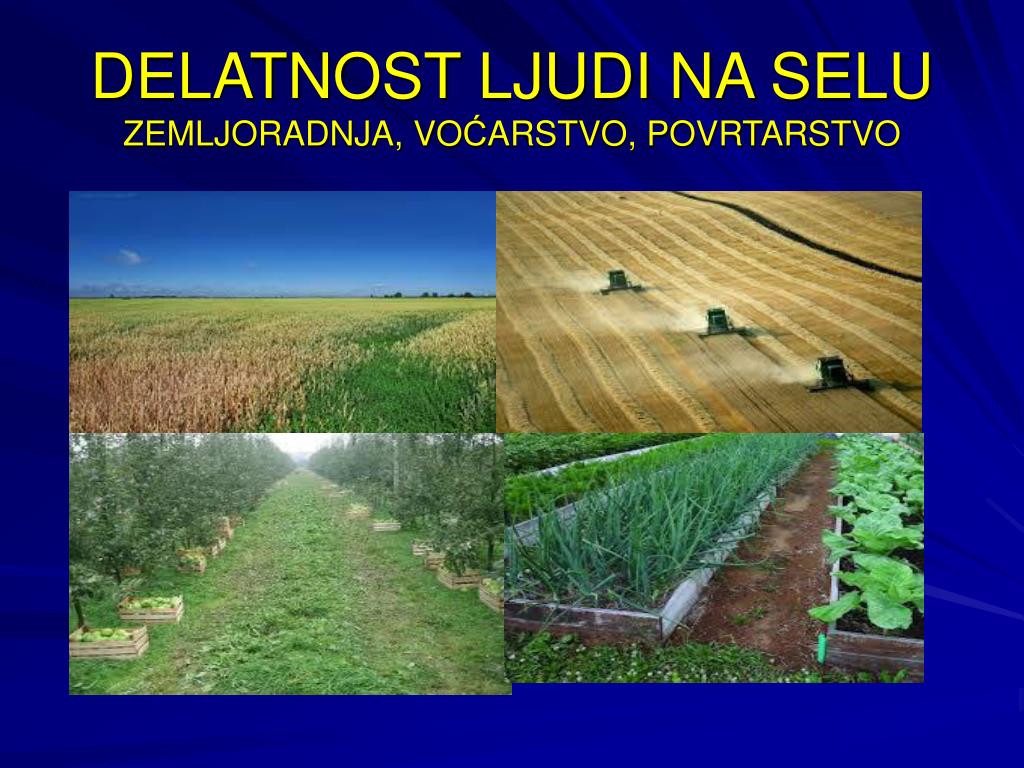 DELATNOST LJUDI NA SELU
ZEMLJORADNJA, VOĆARSTVO, POVRTARSTVO